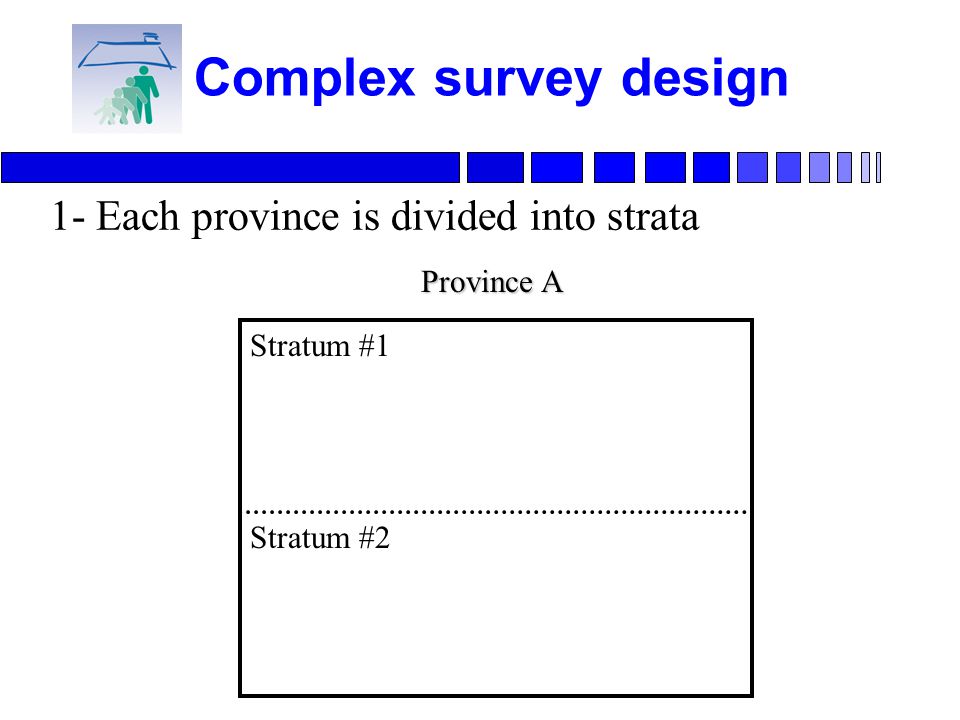 Complex survey design

1- Each province is divided into strata

Province A

Stratum #1

Stratum #2